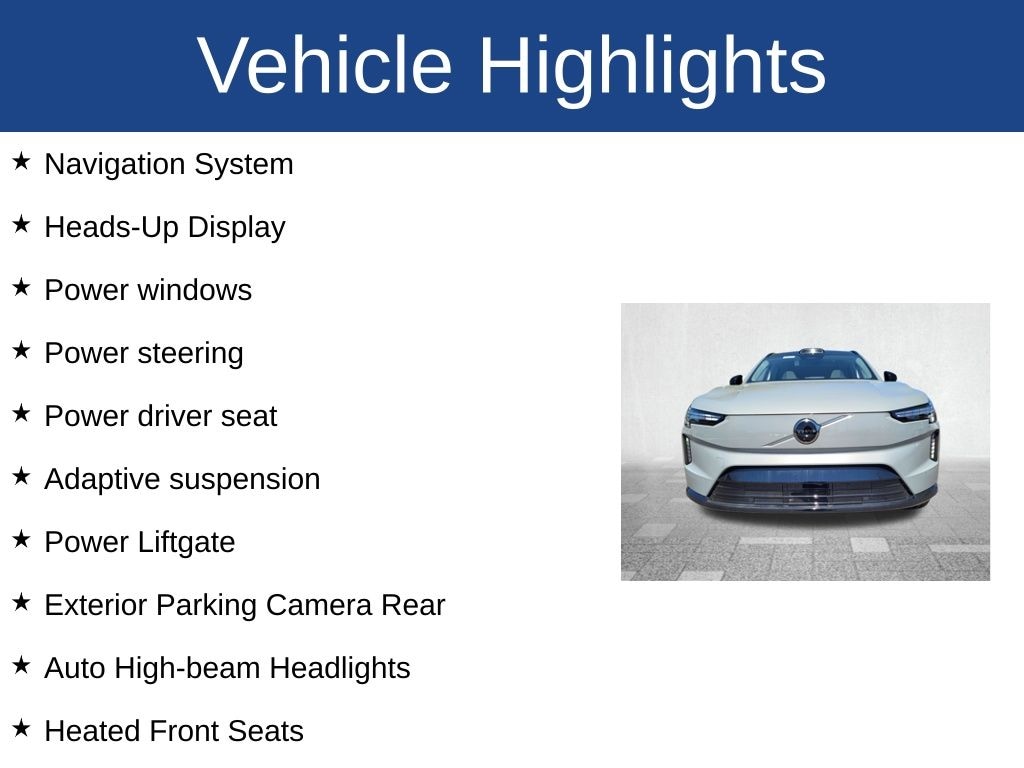 Vehicle Highlights

★ Navigation System

★ Heads-Up Display

★ Power windows

★ Power steering

★ Power driver seat

★ Adaptive suspension

★ Power Liftgate

★ Exterior Parking Camera Rear

★ Auto High-beam Headlights

★ Heated Front Seats